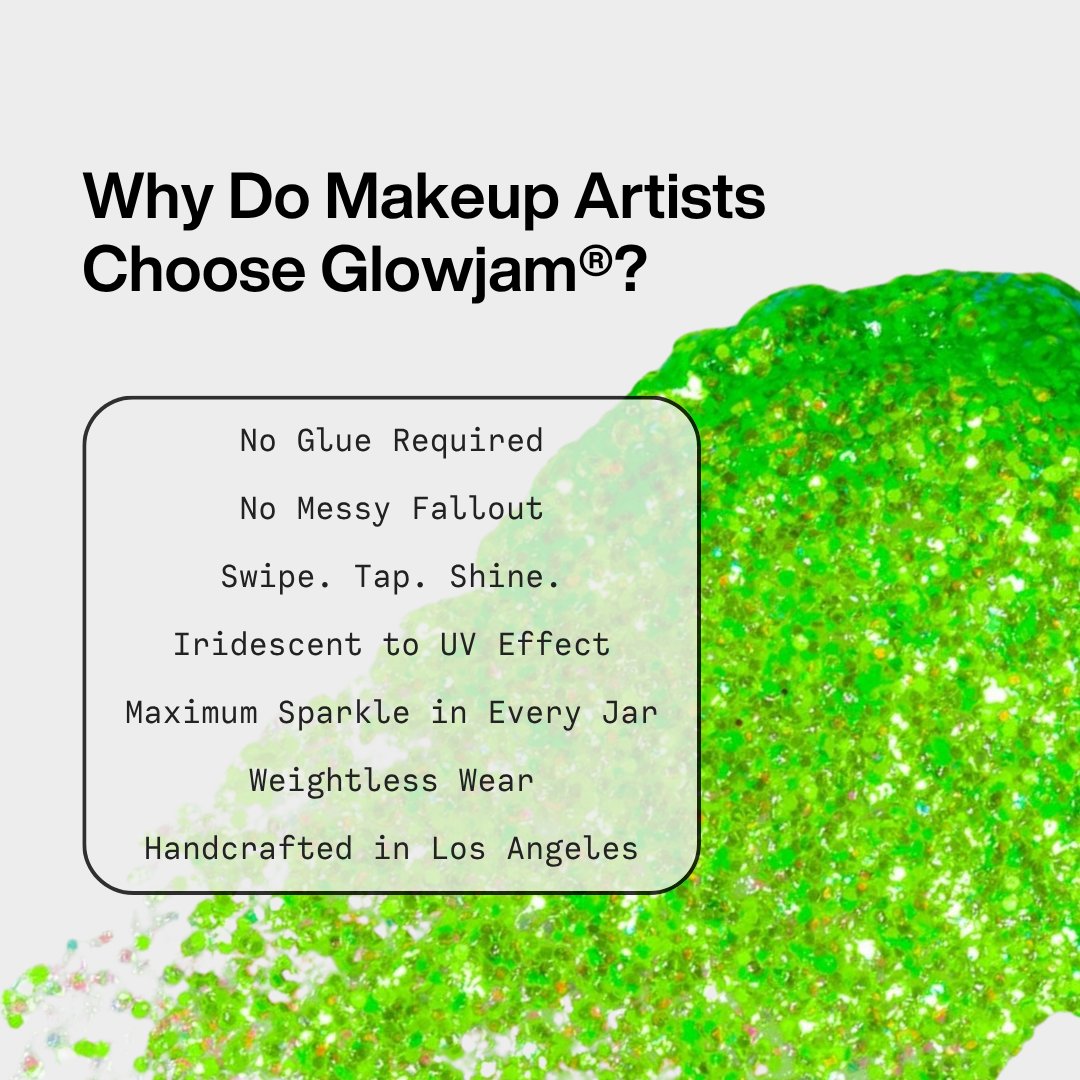 Why Do Makeup Artists Choose Glowjam®?

No Glue Required

No Messy Fallout

Swipe. Tap. Shine.

Iridescent to UV Effect

Maximum Sparkle in Every Jar

Weightless Wear

Handcrafted in Los Angeles